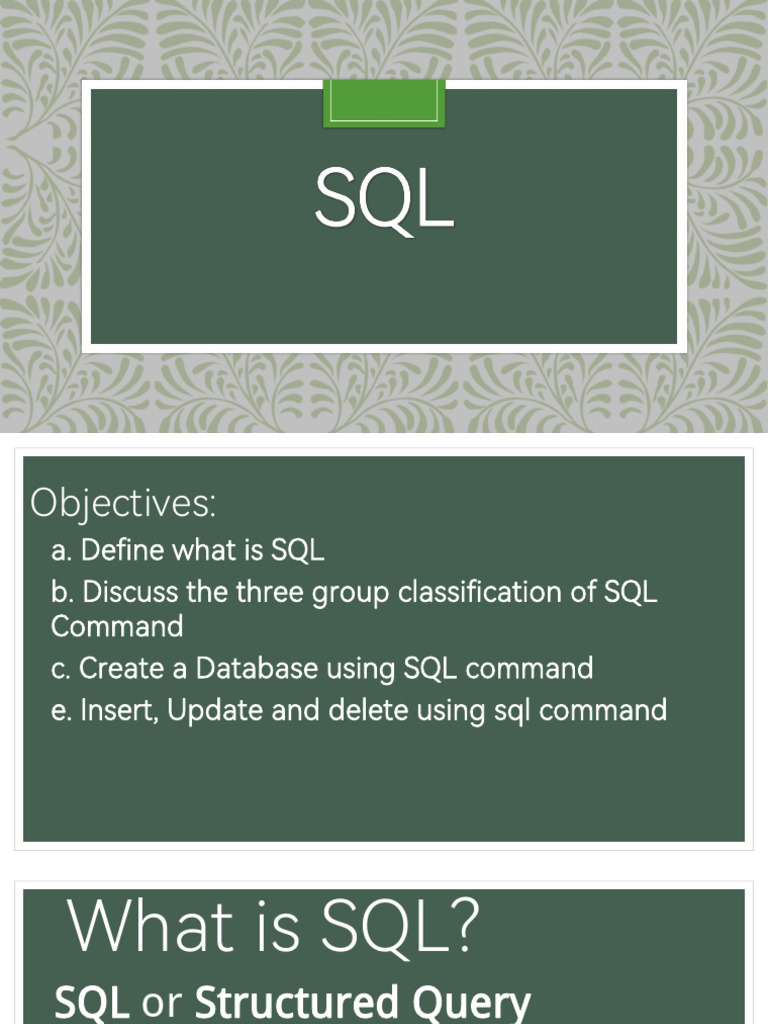 SQL

Objectives:

a. Define what is SQL

b. Discuss the three group classification of SQL Command

c. Create a Database using SQL command

e. Insert, Update and delete using sql command

What is SQL?

SQL or Structured Query